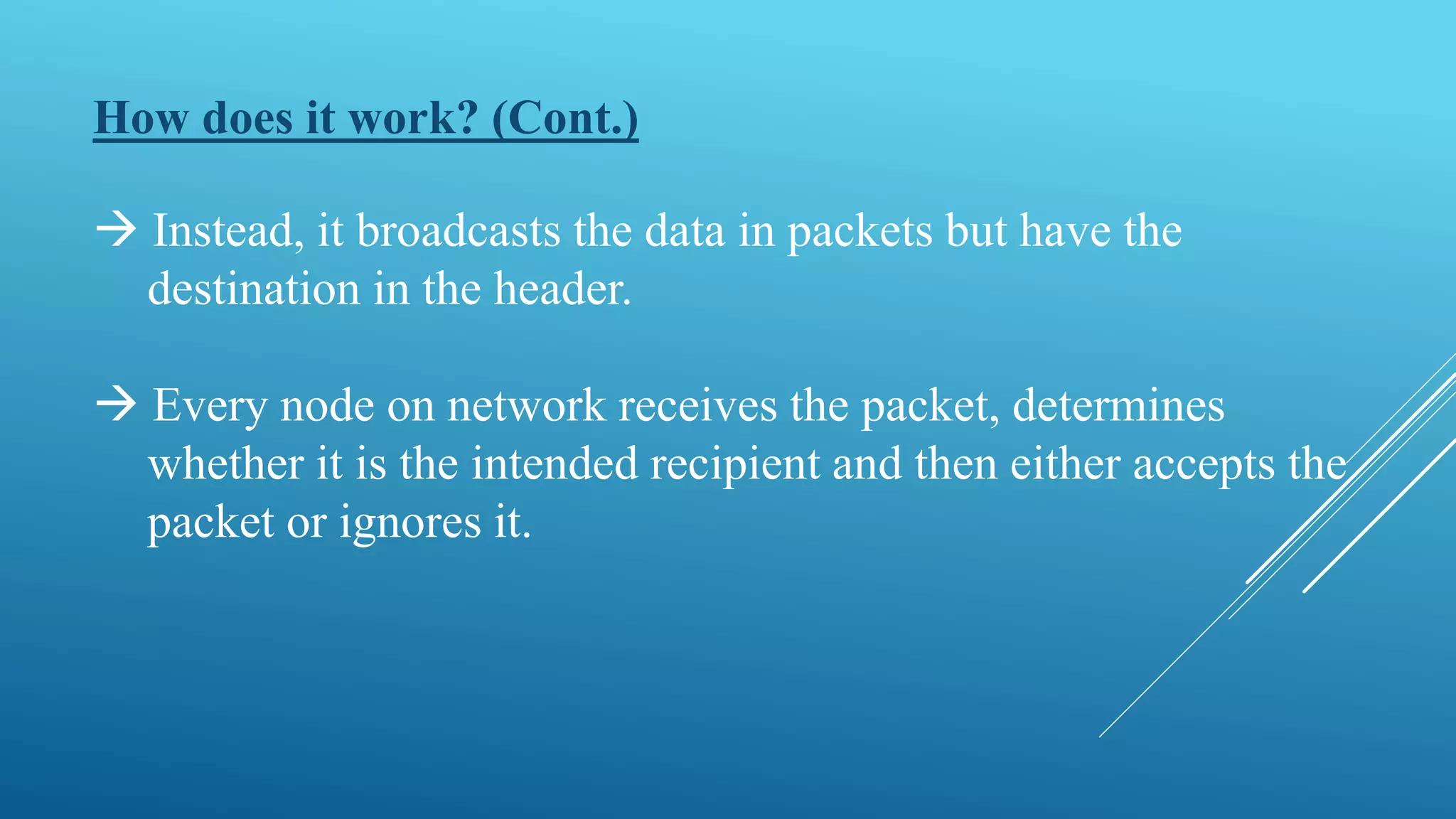 How does it work? (Cont.)

→ Instead, it broadcasts the data in packets but have the destination in the header.

→ Every node on network receives the packet, determines whether it is the intended recipient and then either accepts the packet or ignores it.